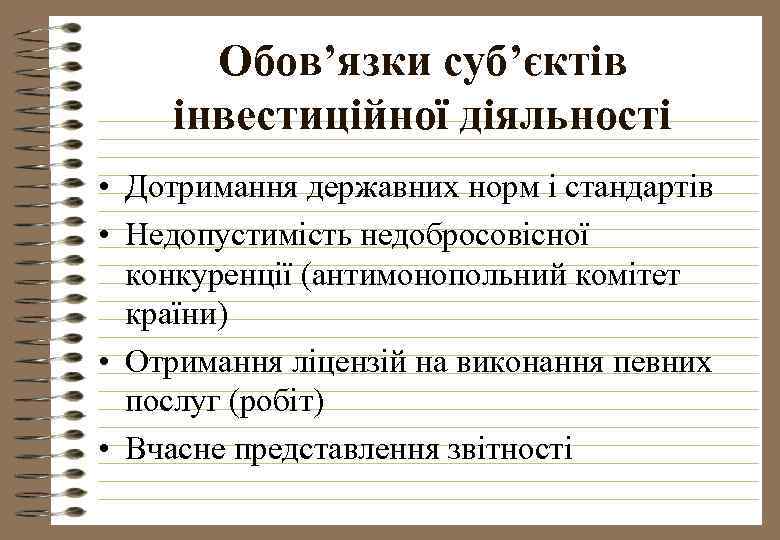 Обов’язки суб’єктів інвестиційної діяльності

• Дотримання державних норм і стандартів
• Недопустимість недобросовісної конкуренції (антимонопольний комітет країни)
• Отримання ліцензій на виконання певних послуг (робіт)
• Вчасне представлення звітності